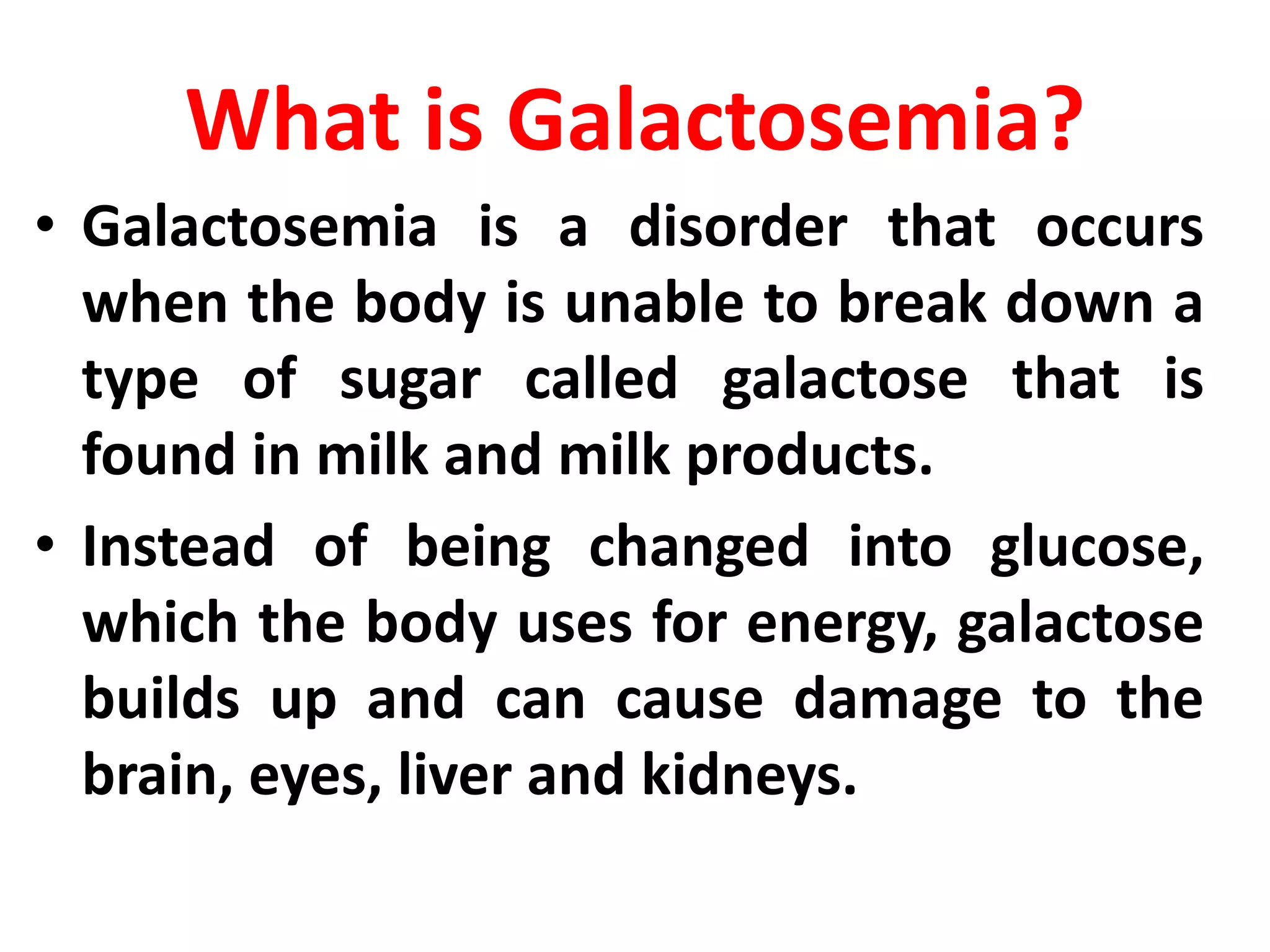 What is Galactosemia?

• Galactosemia is a disorder that occurs when the body is unable to break down a type of sugar called galactose that is found in milk and milk products.

• Instead of being changed into glucose, which the body uses for energy, galactose builds up and can cause damage to the brain, eyes, liver and kidneys.